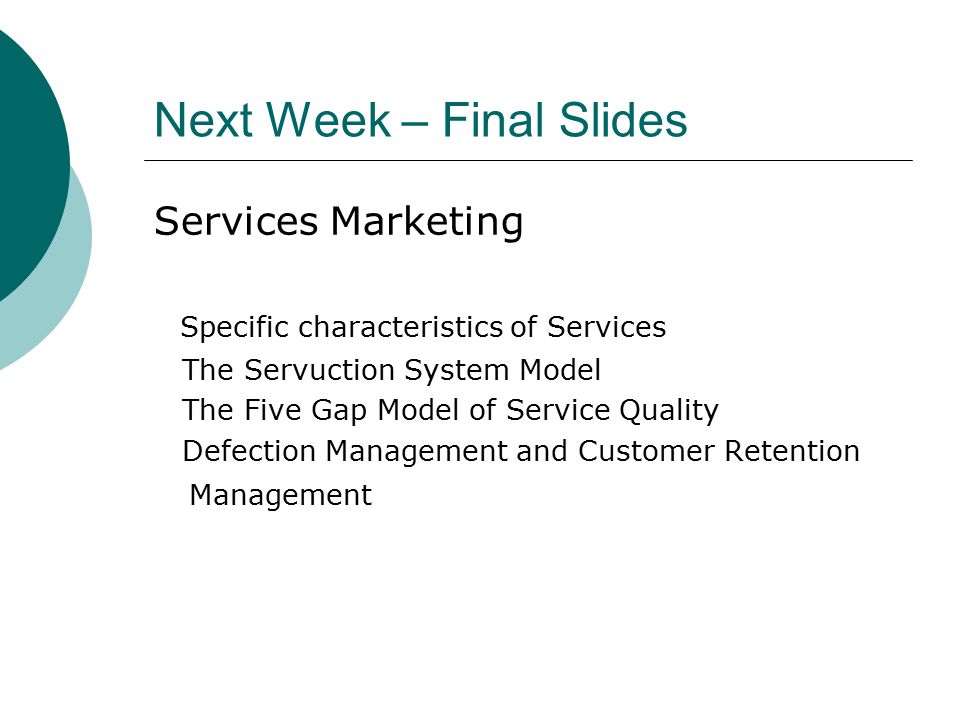 Next Week – Final Slides

Services Marketing

Specific characteristics of Services
The Servuction System Model
The Five Gap Model of Service Quality
Defection Management and Customer Retention Management